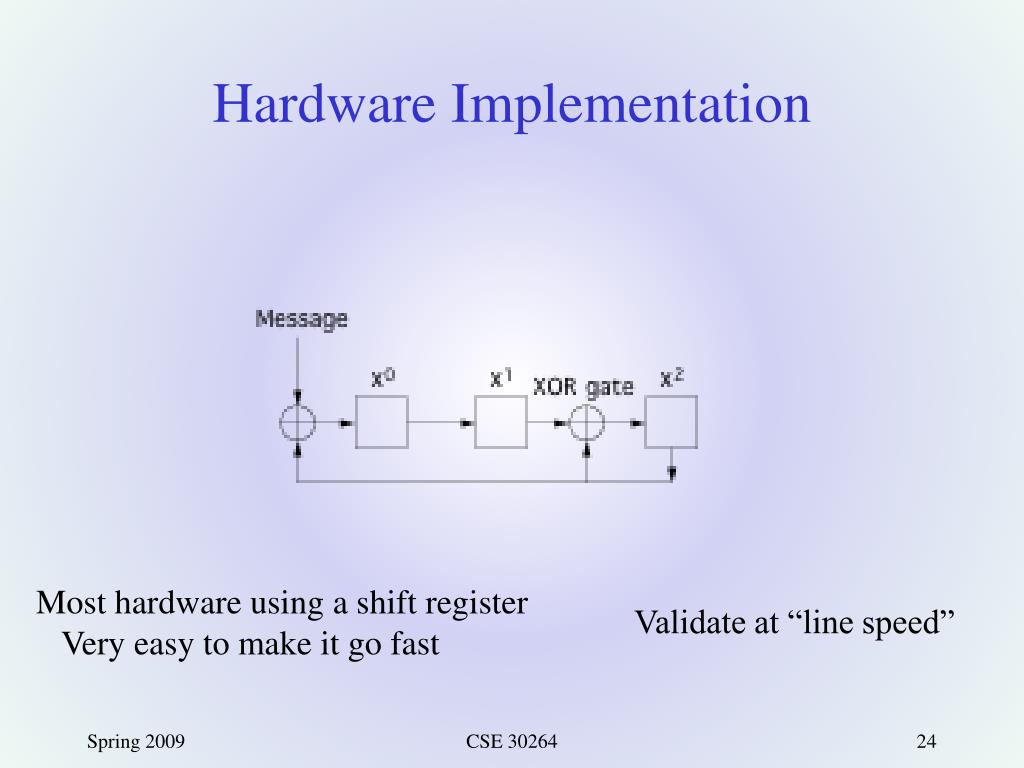 Hardware Implementation

Message

$x^0$

$x^1$

XOR gate

$x^2$

Most hardware using a shift register
Very easy to make it go fast

Validate at “line speed”

Spring 2009

CSE 30264

24